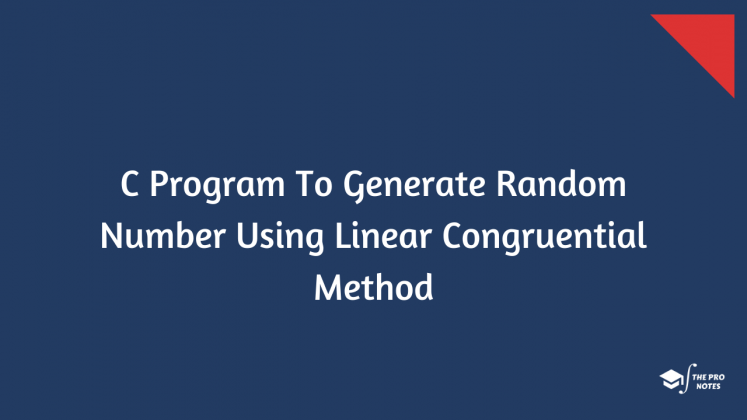 C Program To Generate Random Number Using Linear Congruential Method

THE PRO NOTES